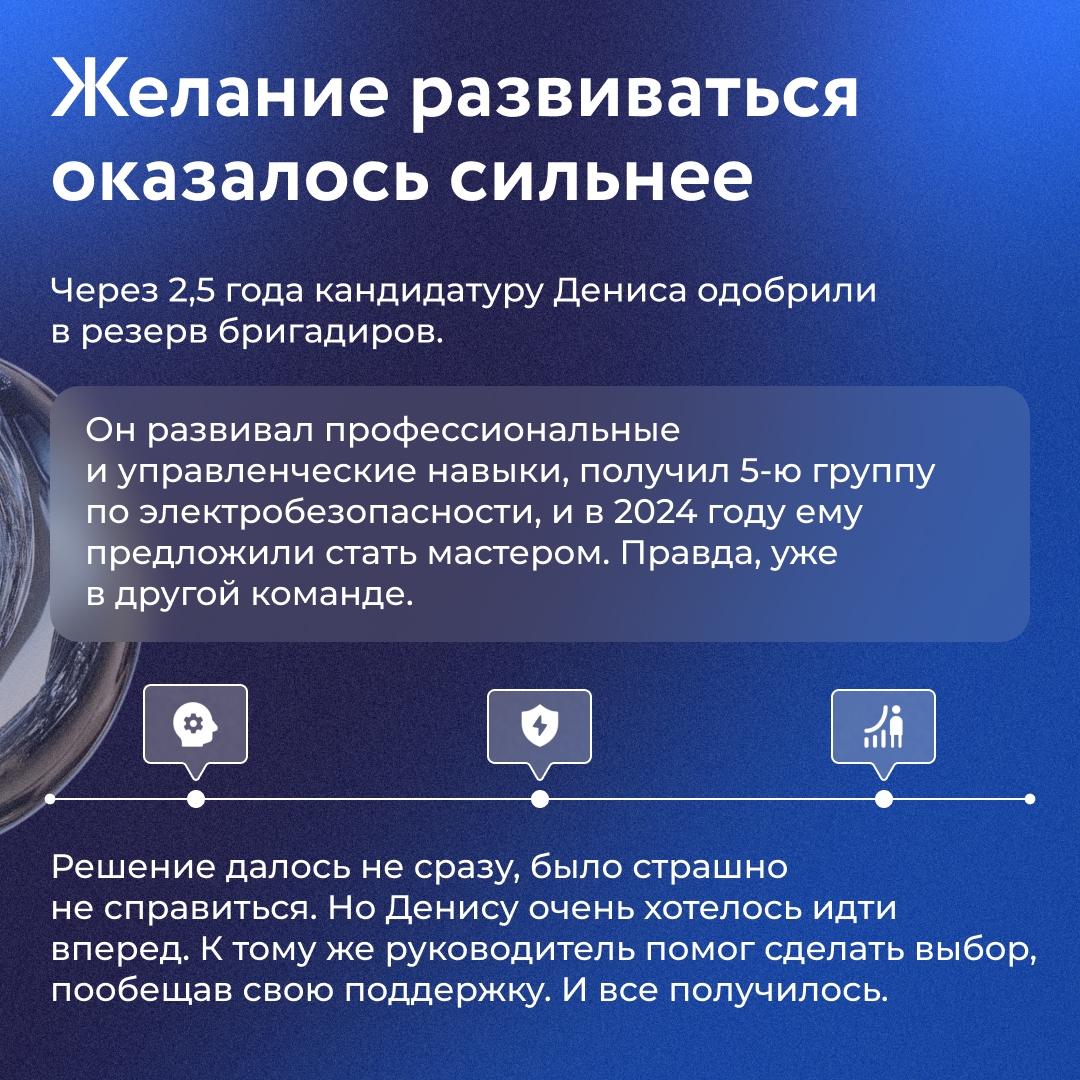 Желание развиваться оказалось сильнее

Через 2,5 года кандидатуру Дениса одобрили в резерв бригадиров.

Он развивал профессиональные и управленческие навыки, получил 5-ю группу по электробезопасности, и в 2024 году ему предложили стать мастером. Правда, уже в другой команде.

Решение далось не сразу, было страшно не справиться. Но Денису очень хотелось идти вперед. К тому же руководитель помог сделать выбор, пообещав свою поддержку. И все получилось.